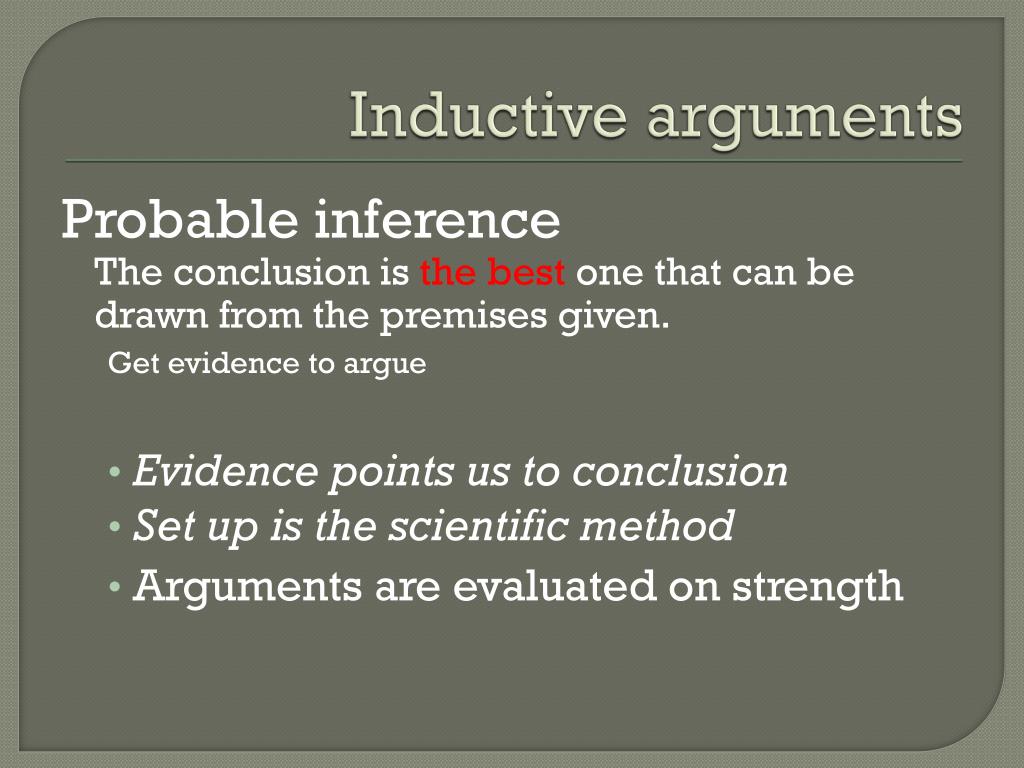 Inductive arguments

Probable inference

The conclusion is the best one that can be drawn from the premises given.

Get evidence to argue

• Evidence points us to conclusion
• Set up is the scientific method
• Arguments are evaluated on strength